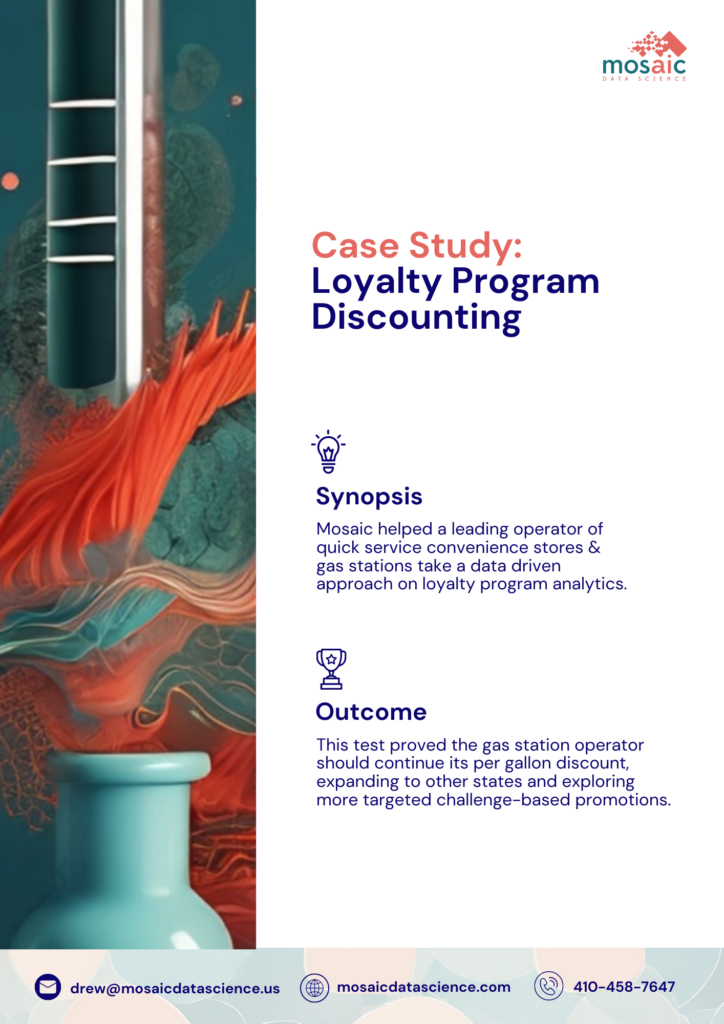 mosaic
DATA SCIENCE

Case Study:
Loyalty Program Discounting

Synopsis

Mosaic helped a leading operator of quick service convenience stores & gas stations take a data driven approach on loyalty program analytics.

Outcome

This test proved the gas station operator should continue its per gallon discount, expanding to other states and exploring more targeted challenge-based promotions.

drew@mosaicdatascience.us
mosaicdatascience.com
410-458-7647